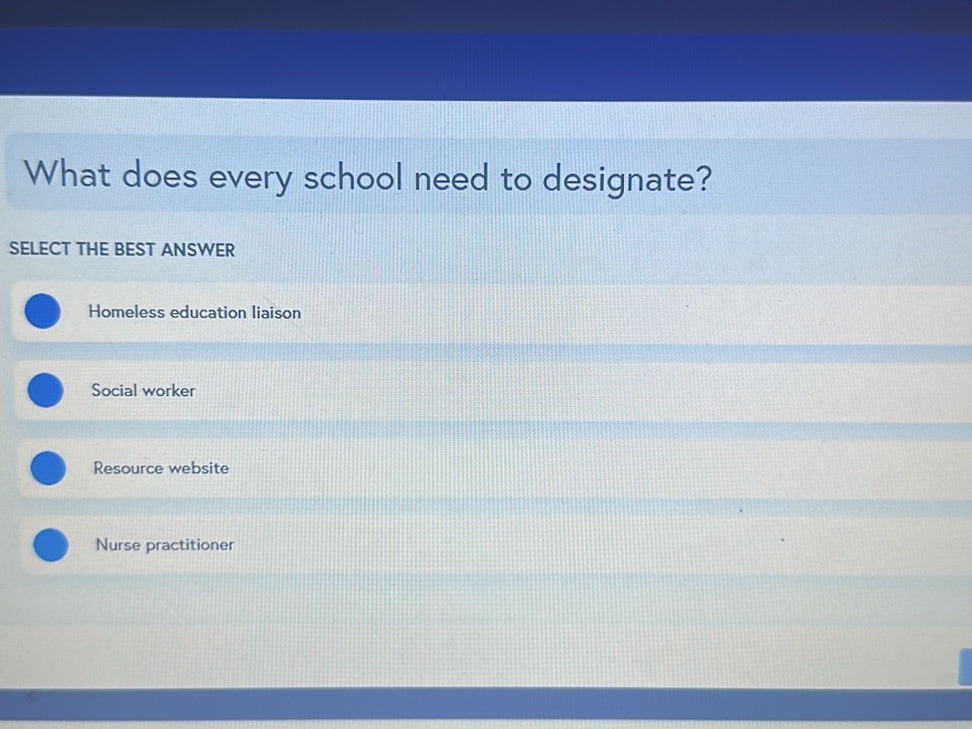 What does every school need to designate?

SELECT THE BEST ANSWER

Homeless education liaison

Social worker

Resource website

Nurse practitioner